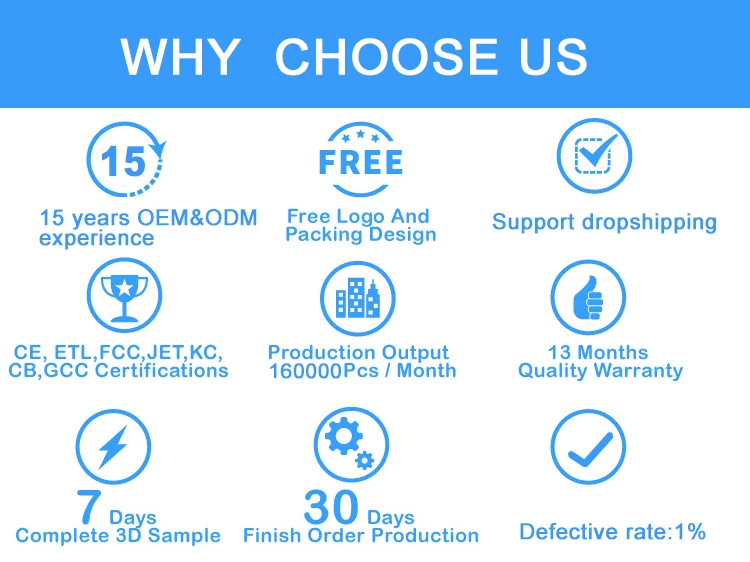 WHY CHOOSE US

15

15 years OEM&ODM experience

FREE

Free Logo And Packing Design

Support dropshipping

CE, ETL,FCC,JET,KC, CB,GCC Certifications

Production Output 160000Pcs / Month

13 Months Quality Warranty

7 Days Complete 3D Sample

30 Days Finish Order Production

Defective rate:1%